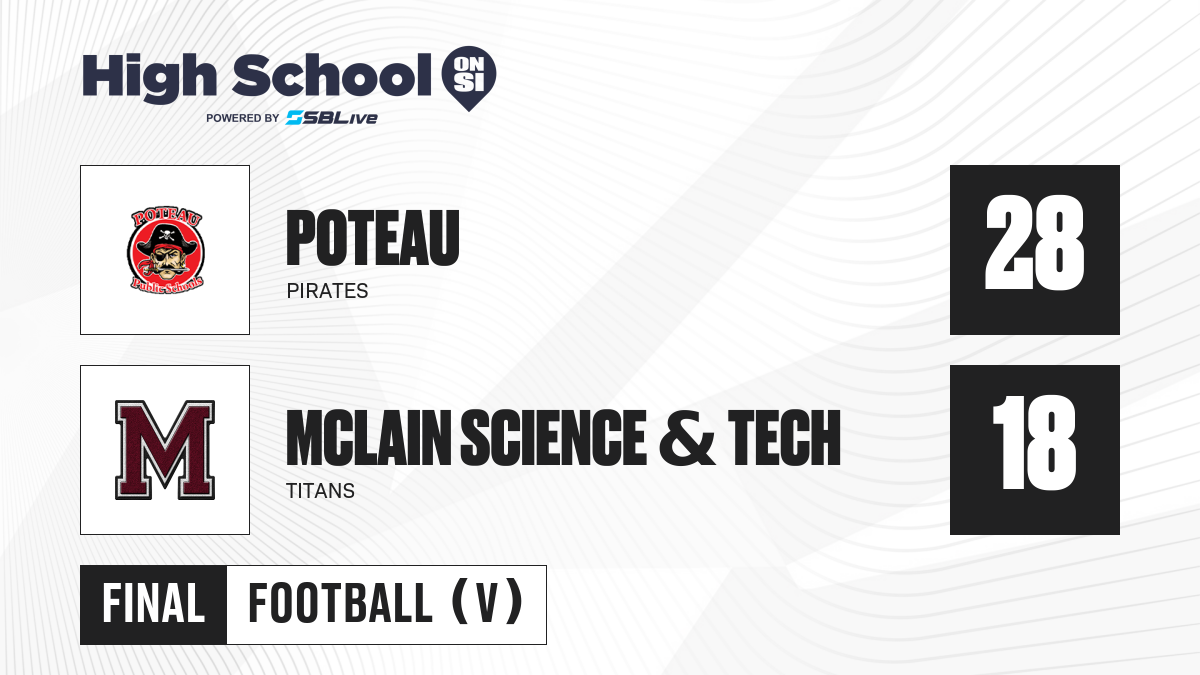 High School ON SI
POWERED BY SBLive

POTEAU
Public Schools

POTEAU
PIRATES

28

M

MCLAIN SCIENCE & TECH
TITANS

18

FINAL FOOTBALL (V)